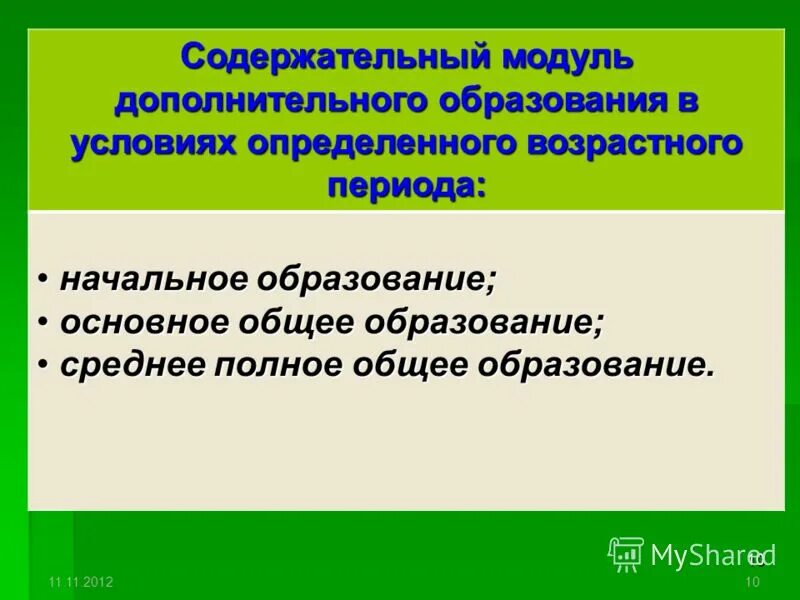 Содержательный модуль дополнительного образования в условиях определенного возрастного периода:

• начальное образование;
• основное общее образование;
• среднее полное общее образование.

MyShared
10

11.11.2012
10